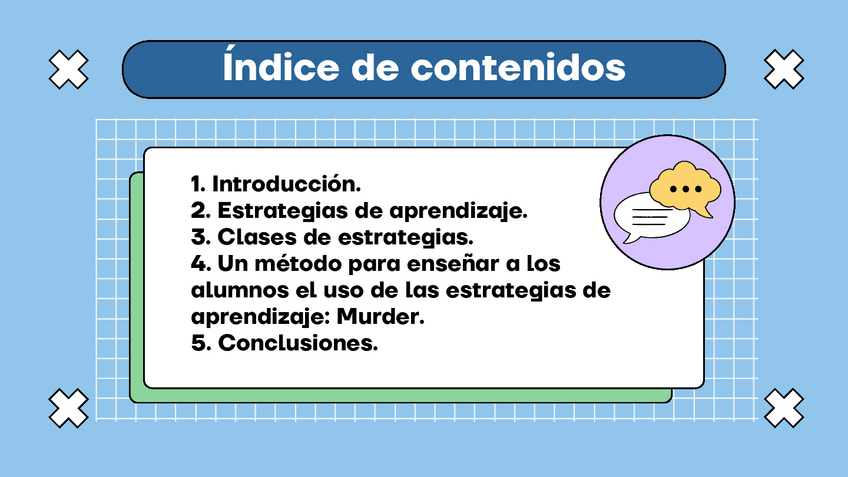 Índice de contenidos

1. Introducción.
2. Estrategias de aprendizaje.
3. Clases de estrategias.
4. Un método para enseñar a los alumnos el uso de las estrategias de aprendizaje: Murder.
5. Conclusiones.